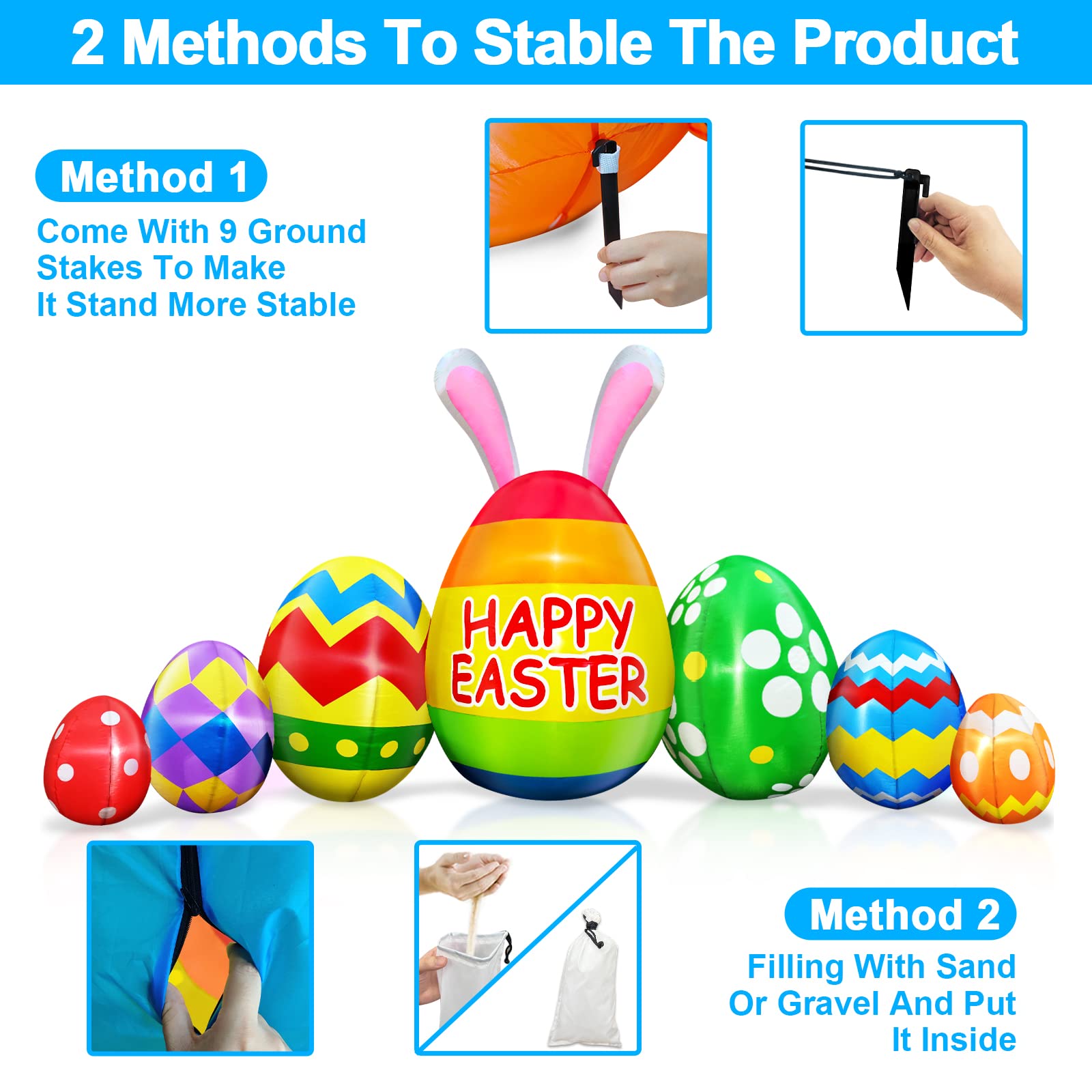 2 Methods To Stable The Product

Method 1

Come With 9 Ground Stakes To Make It Stand More Stable

HAPPY EASTER

Method 2

Filling With Sand Or Gravel And Put It Inside